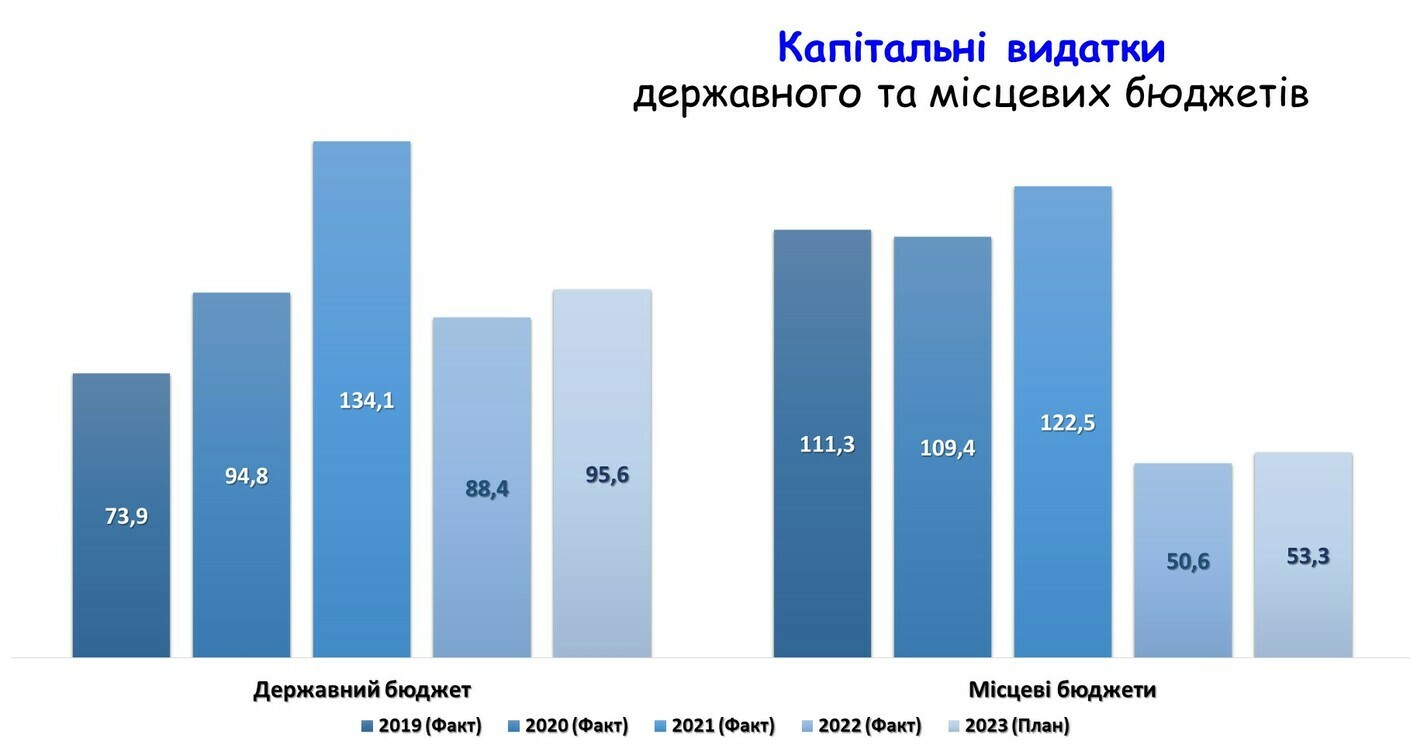 Капітальні видатки
державного та місцевих бюджетів

73,9
94,8
134,1
88,4
95,6

111,3
109,4
122,5
50,6
53,3

Державний бюджет

Місцеві бюджети

2019 (Факт) 2020 (Факт) 2021 (Факт) 2022 (Факт) 2023 (План)